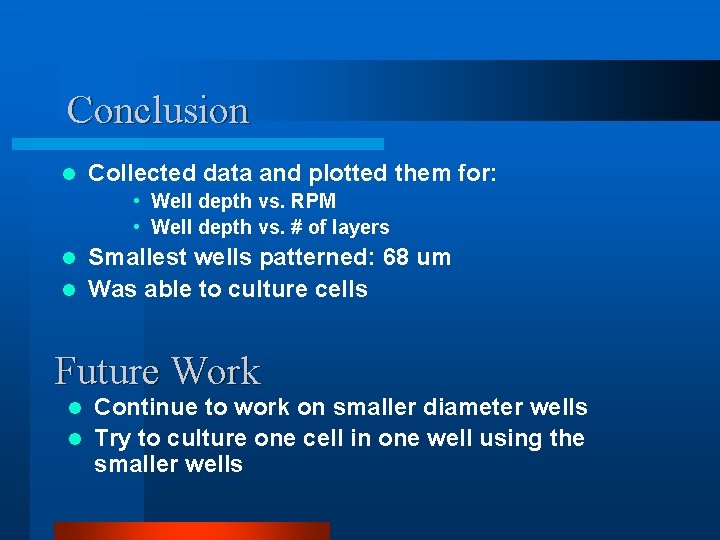 Conclusion

- Collected data and plotted them for:
  - Well depth vs. RPM
  - Well depth vs. # of layers
- Smallest wells patterned: 68 um
- Was able to culture cells

Future Work

- Continue to work on smaller diameter wells
- Try to culture one cell in one well using the smaller wells